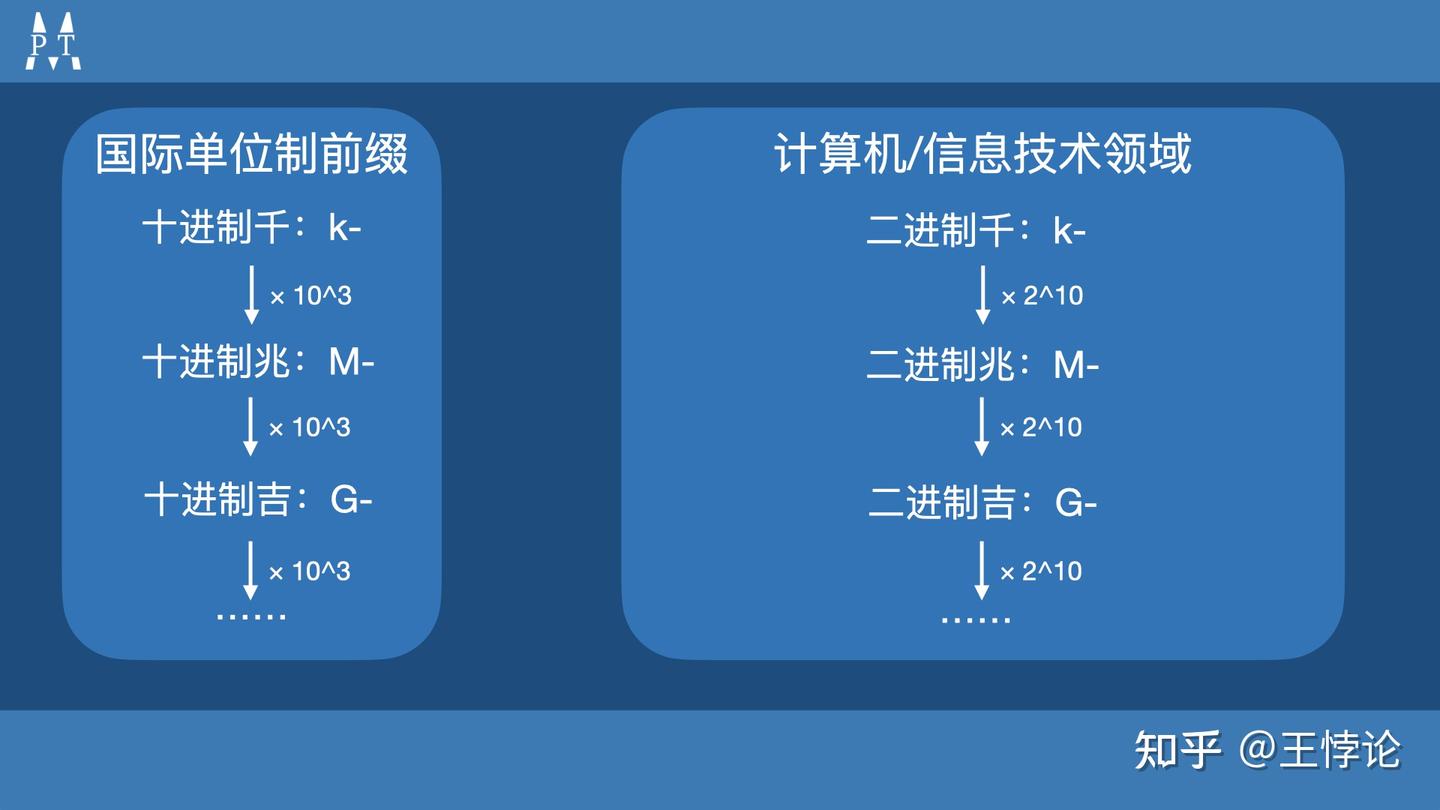 PT

国际单位制前缀

十进制千：k-

× 10^3

十进制兆：M-

× 10^3

十进制吉：G-

× 10^3

……

计算机/信息技术领域

二进制千：k-

× 2^10

二进制兆：M-

× 2^10

二进制吉：G-

× 2^10

……

知乎 @王悖论